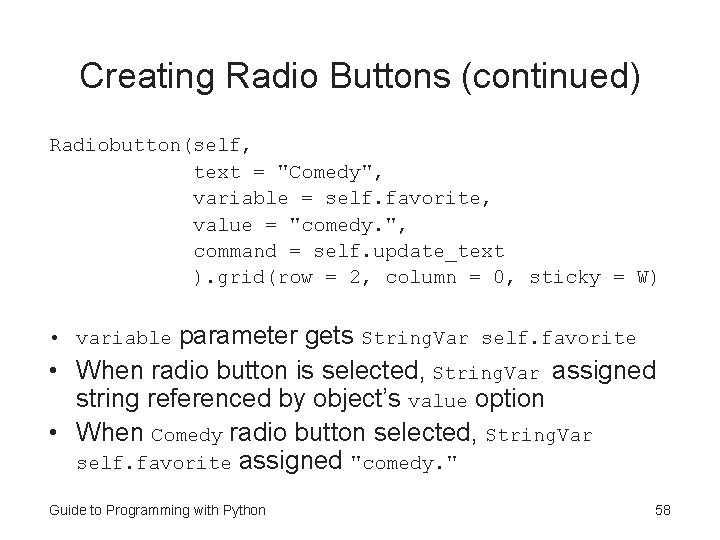 Creating Radio Buttons (continued)

Radiobutton(self,
            text = "Comedy",
            variable = self.favorite,
            value = "comedy.",
            command = self.update_text
            ).grid(row = 2, column = 0, sticky = W)

• variable parameter gets StringVar self.favorite
• When radio button is selected, StringVar assigned string referenced by object's value option
• When Comedy radio button selected, StringVar self.favorite assigned "comedy."

Guide to Programming with Python

58